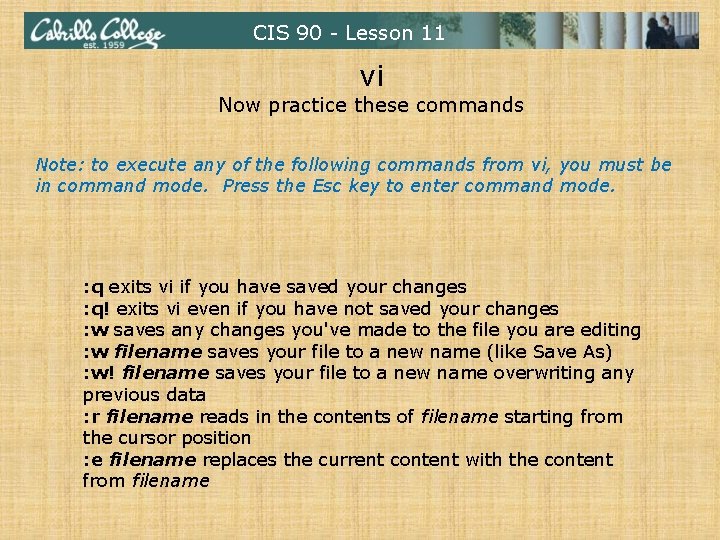 Cabrillo College
est. 1959

CIS 90 - Lesson 11

vi
Now practice these commands

Note: to execute any of the following commands from vi, you must be in command mode. Press the Esc key to enter command mode.

:q exits vi if you have saved your changes
:q! exits vi even if you have not saved your changes
:w saves any changes you've made to the file you are editing
:w filename saves your file to a new name (like Save As)
:w! filename saves your file to a new name overwriting any previous data
:r filename reads in the contents of filename starting from the cursor position
:e filename replaces the current content with the content from filename